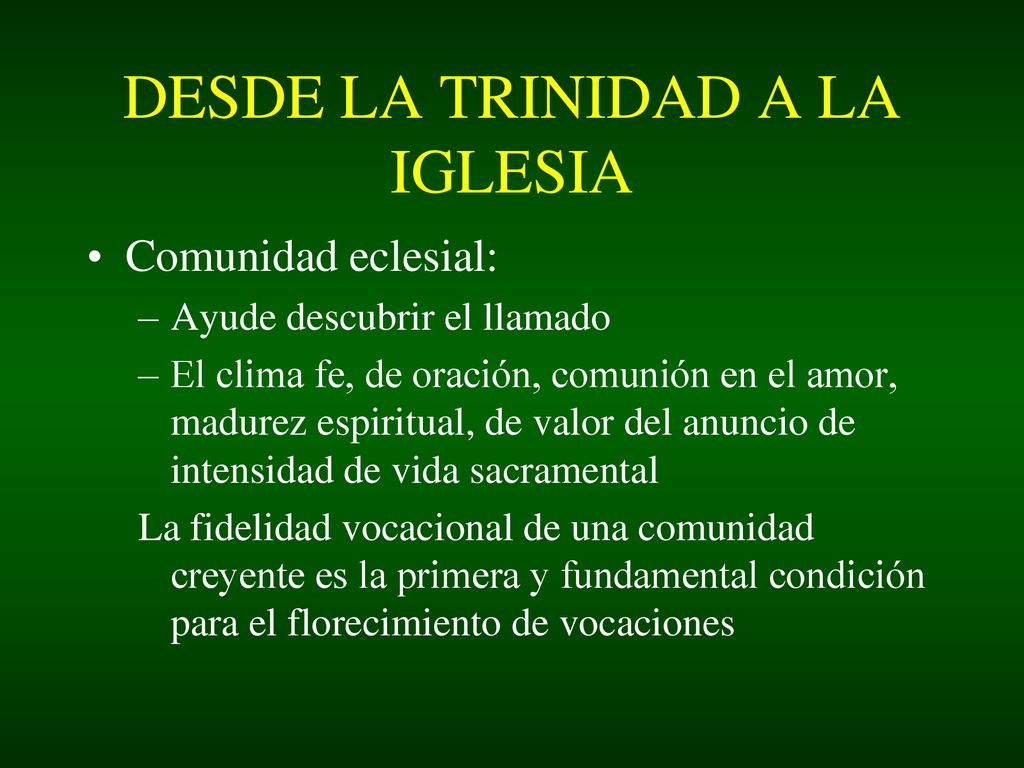 DESDE LA TRINIDAD A LA IGLESIA

• Comunidad eclesial:
– Ayude descubrir el llamado
– El clima fe, de oración, comunión en el amor, madurez espiritual, de valor del anuncio de intensidad de vida sacramental

La fidelidad vocacional de una comunidad creyente es la primera y fundamental condición para el florecimiento de vocaciones